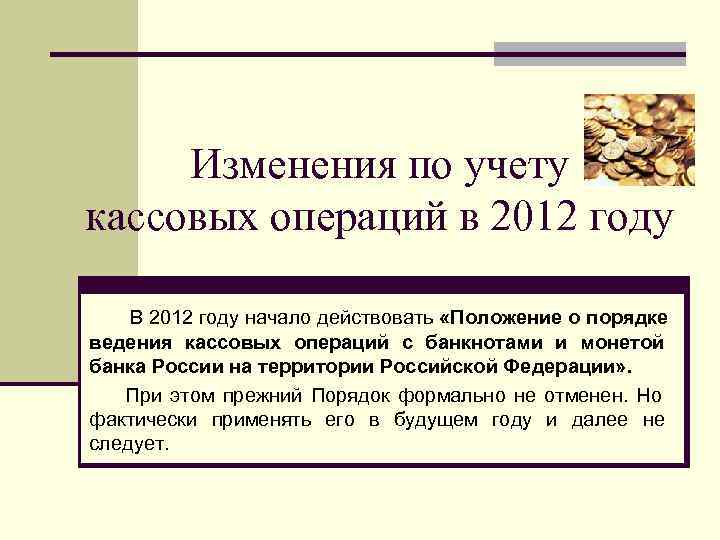 Изменения по учету кассовых операций в 2012 году

В 2012 году начало действовать «Положение о порядке ведения кассовых операций с банкнотами и монетой банка России на территории Российской Федерации».

При этом прежний Порядок формально не отменен. Но фактически применять его в будущем году и далее не следует.